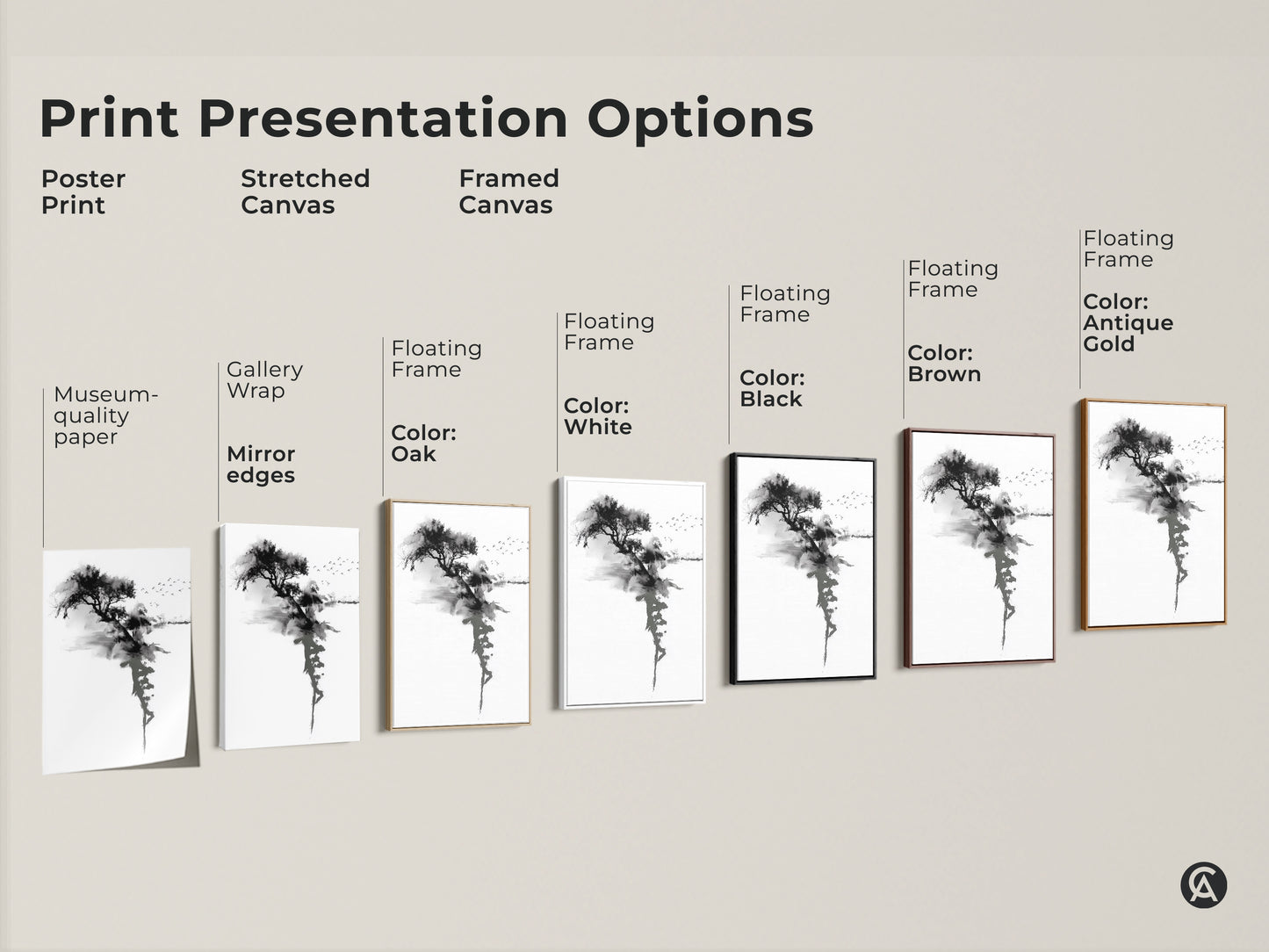 Print Presentation Options

Poster Print

Stretched Canvas

Framed Canvas

Museum-quality paper

Gallery Wrap

Mirror edges

Floating Frame

Color: Oak

Floating Frame

Color: White

Floating Frame

Color: Black

Floating Frame

Color: Brown

Floating Frame

Color: Antique Gold

CA